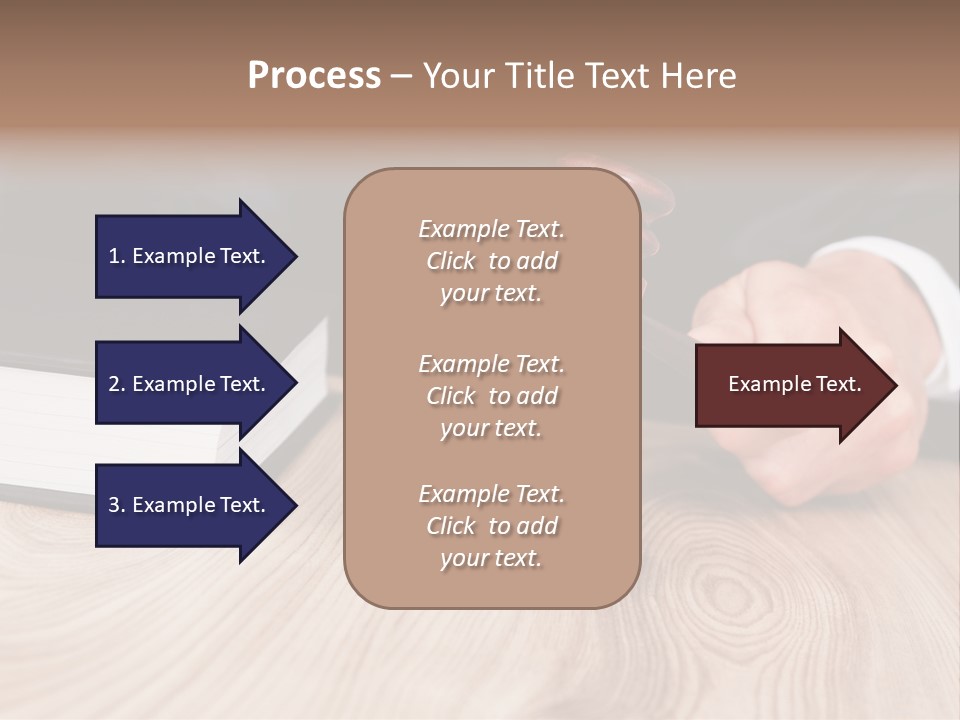 Process – Your Title Text Here

1. Example Text.

2. Example Text.

3. Example Text.

Example Text. Click to add your text.

Example Text. Click to add your text.

Example Text. Click to add your text.

Example Text.